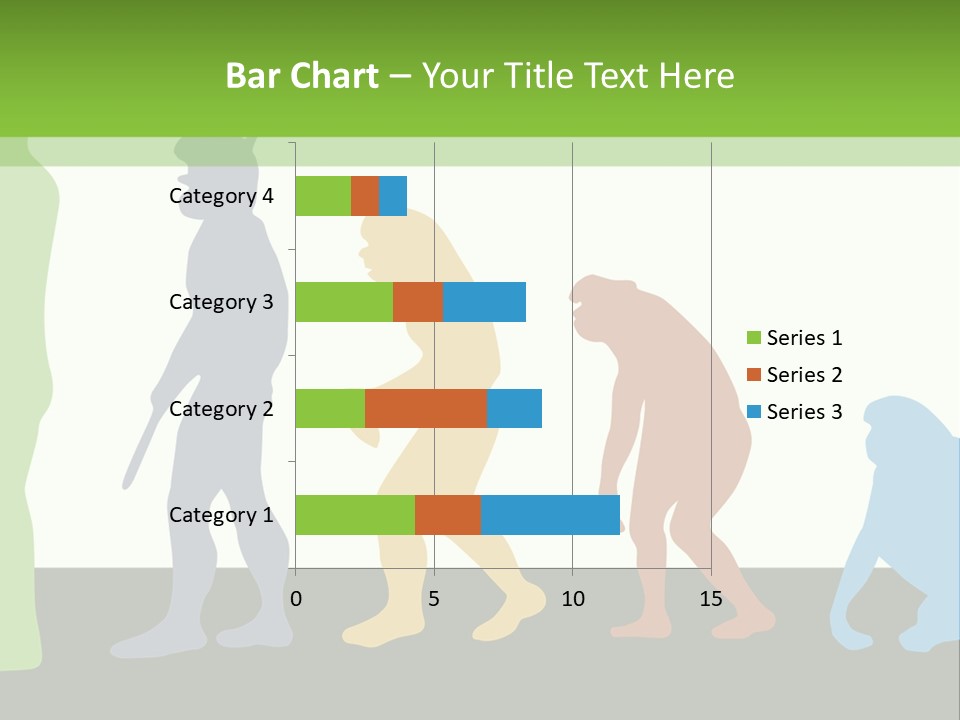 Bar Chart – Your Title Text Here

Category 4
Category 3
Category 2
Category 1

0
5
10
15

Series 1
Series 2
Series 3